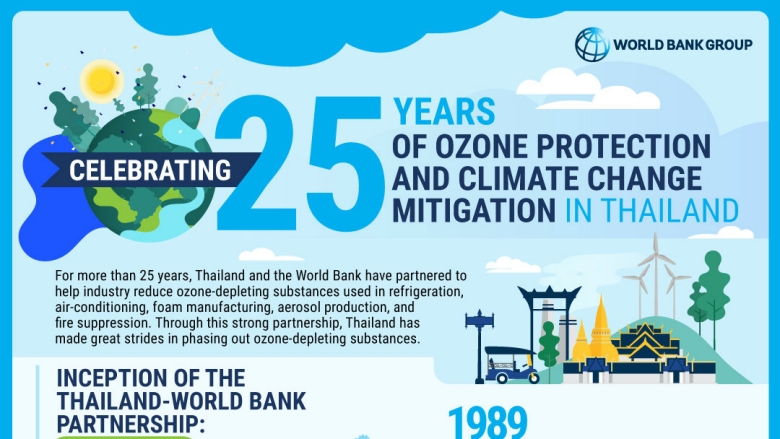 WORLD BANK GROUP

CELEBRATING 25 YEARS OF OZONE PROTECTION AND CLIMATE CHANGE MITIGATION IN THAILAND

For more than 25 years, Thailand and the World Bank have partnered to help industry reduce ozone-depleting substances used in refrigeration, air-conditioning, foam manufacturing, aerosol production, and fire suppression. Through this strong partnership, Thailand has made great strides in phasing out ozone-depleting substances.

INCEPTION OF THE THAILAND-WORLD BANK PARTNERSHIP:

1989